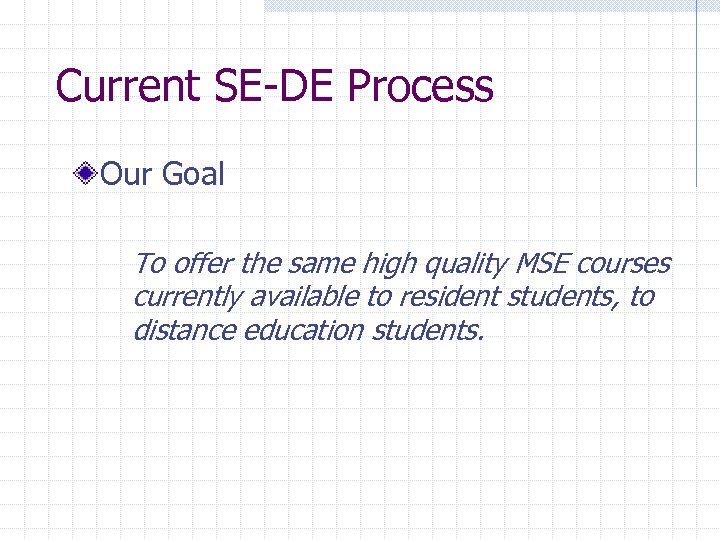 Current SE-DE Process

Our Goal

To offer the same high quality MSE courses currently available to resident students, to distance education students.